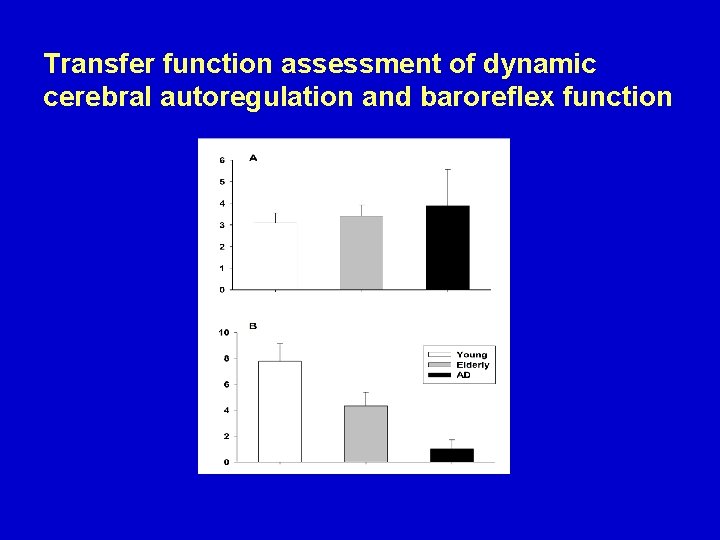 Transfer function assessment of dynamic cerebral autoregulation and baroreflex function

A

6
5
4
3
2
1
0

B

10
8
6
4
2
0

Young
Elderly
AD